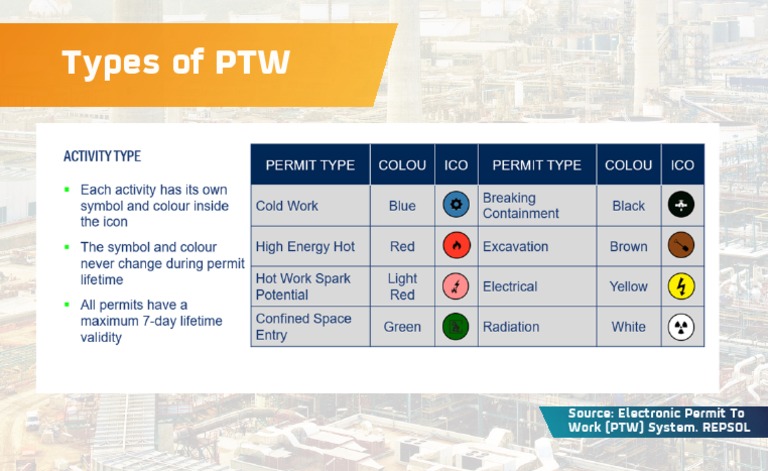 Types of PTW

ACTIVITY TYPE

- Each activity has its own symbol and colour inside the icon
- The symbol and colour never change during permit lifetime
- All permits have a maximum 7-day lifetime validity

| PERMIT TYPE | COLOU | ICO | PERMIT TYPE | COLOU | ICO |
|---|---|---|---|---|---|
| Cold Work | Blue | | Breaking Containment | Black | |
| High Energy Hot | Red | | Excavation | Brown | |
| Hot Work Spark Potential | Light Red | | Electrical | Yellow | |
| Confined Space Entry | Green | | Radiation | White | |

Source: Electronic Permit To Work (PTW) System. REPSOL